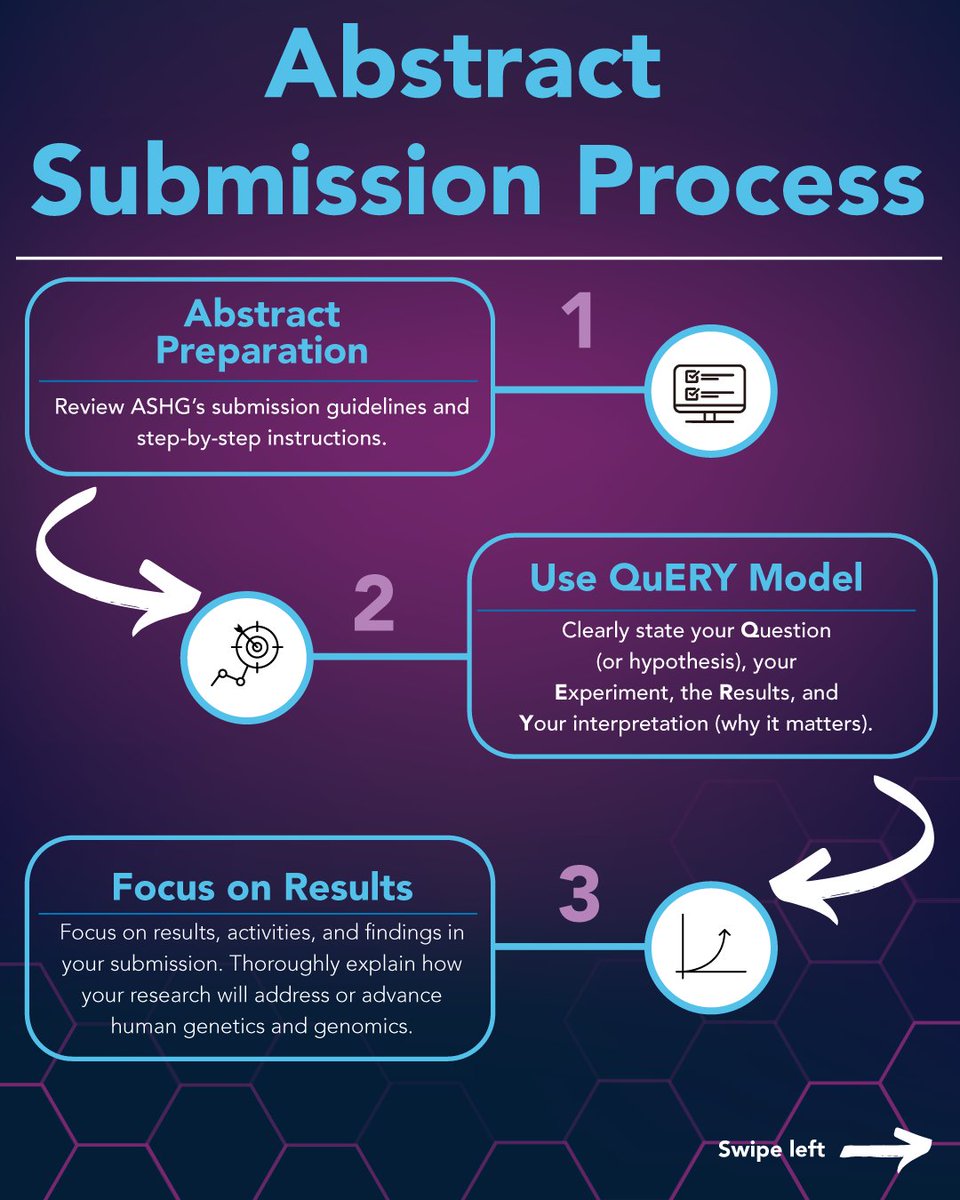 Abstract Submission Process

Abstract Preparation

Review ASHG's submission guidelines and step-by-step instructions.

1

2

Use QuERY Model

Clearly state your Question (or hypothesis), your Experiment, the Results, and Your interpretation (why it matters).

Focus on Results

Focus on results, activities, and findings in your submission. Thoroughly explain how your research will address or advance human genetics and genomics.

3

Swipe left